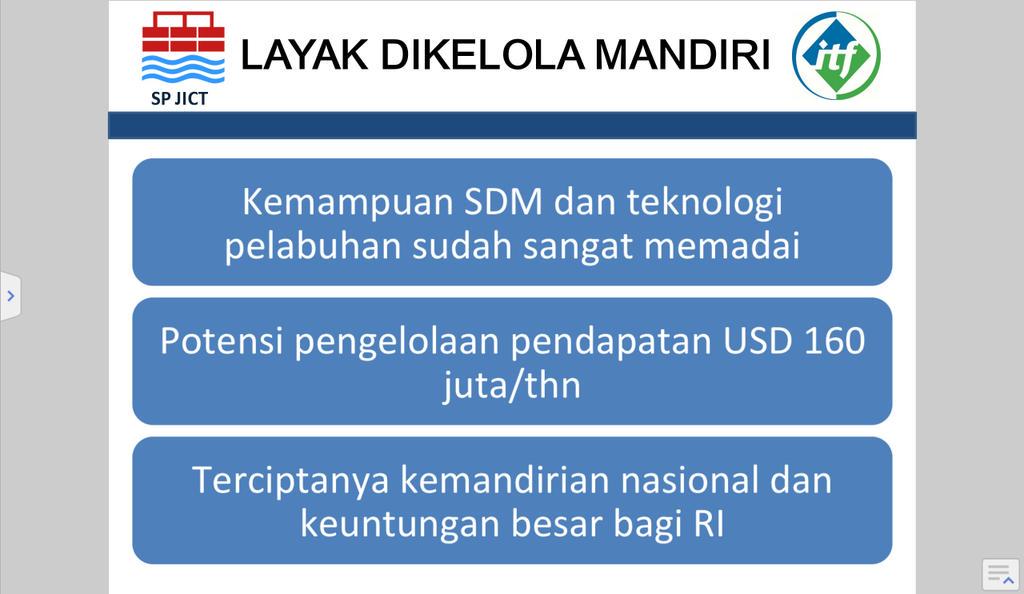 SP JICT

LAYAK DIKELOLA MANDIRI

itf

Kemampuan SDM dan teknologi pelabuhan sudah sangat memadai

Potensi pengelolaan pendapatan USD 160 juta/thn

Terciptanya kemandirian nasional dan keuntungan besar bagi RI